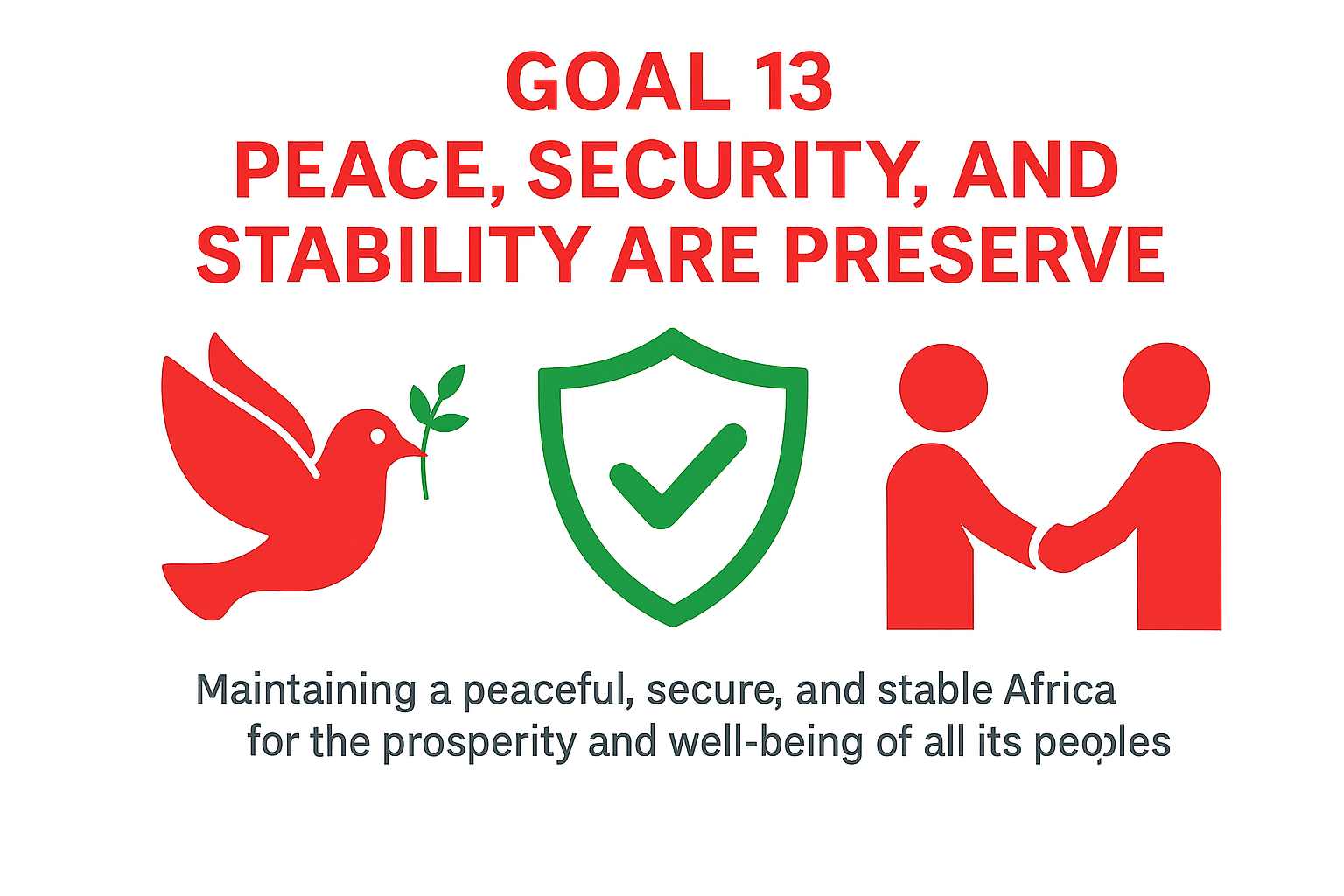 GOAL 13
PEACE, SECURITY, AND STABILITY ARE PRESERVE

Maintaining a peaceful, secure, and stable Africa for the prosperity and well-being of all its peoples